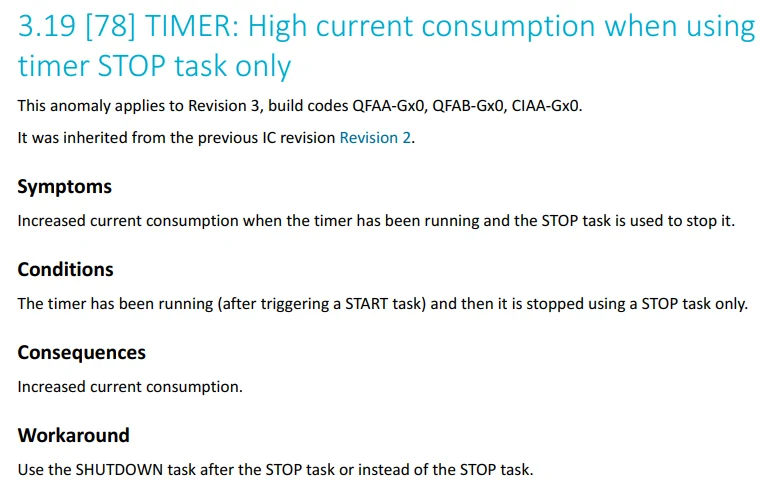 3.19 [78] TIMER: High current consumption when using timer STOP task only

This anomaly applies to Revision 3, build codes QFAA-Gx0, QFAB-Gx0, CIAA-Gx0.

It was inherited from the previous IC revision Revision 2.

Symptoms

Increased current consumption when the timer has been running and the STOP task is used to stop it.

Conditions

The timer has been running (after triggering a START task) and then it is stopped using a STOP task only.

Consequences

Increased current consumption.

Workaround

Use the SHUTDOWN task after the STOP task or instead of the STOP task.